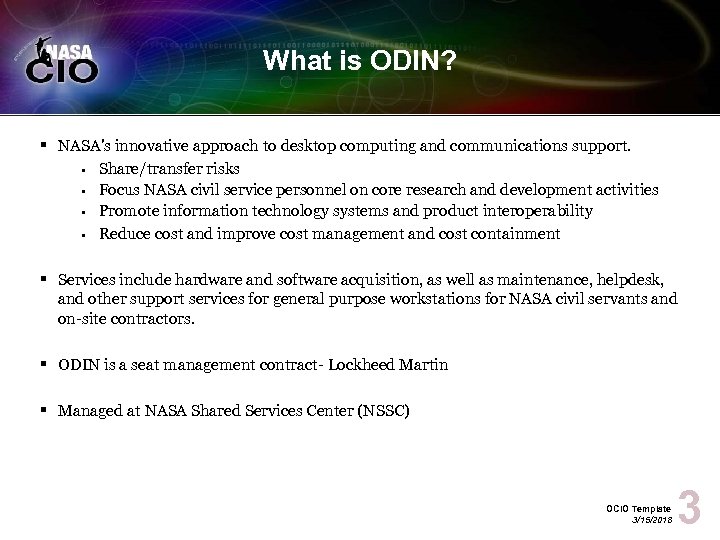 NASA CIO

What is ODIN?

▪ NASA's innovative approach to desktop computing and communications support.
  ▪ Share/transfer risks
  ▪ Focus NASA civil service personnel on core research and development activities
  ▪ Promote information technology systems and product interoperability
  ▪ Reduce cost and improve cost management and cost containment

▪ Services include hardware and software acquisition, as well as maintenance, helpdesk, and other support services for general purpose workstations for NASA civil servants and on-site contractors.

▪ ODIN is a seat management contract- Lockheed Martin

▪ Managed at NASA Shared Services Center (NSSC)

OCIO Template
3/15/2018
3